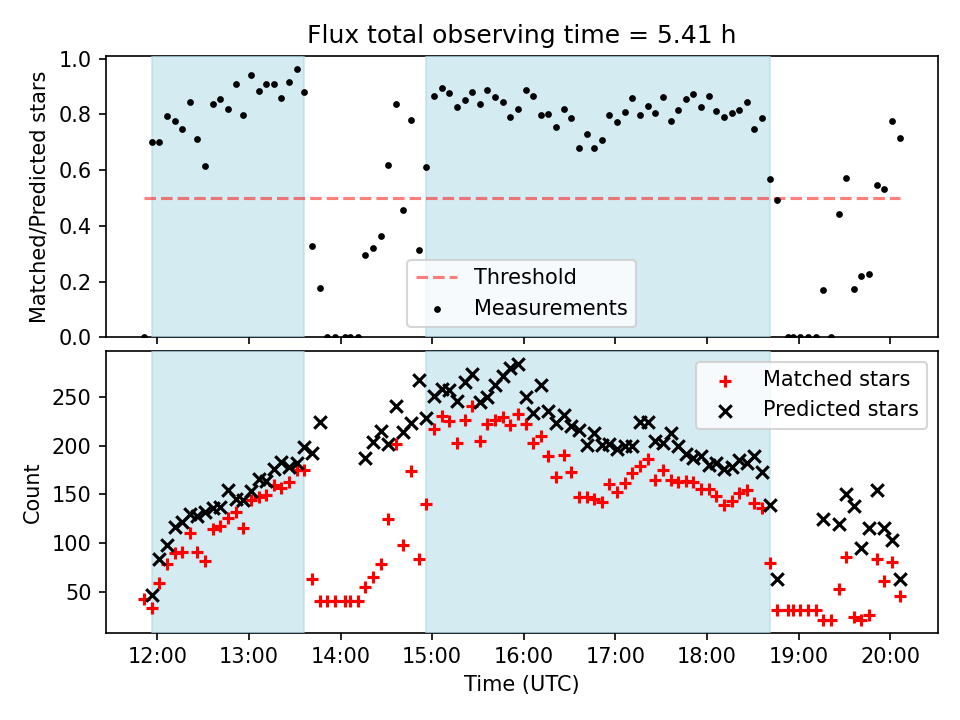 Flux total observing time = 5.41 h

Matched/Predicted stars

1.0
0.8
0.6
0.4
0.2
0.0

Threshold
Measurements

Count

250
200
150
100
50

Matched stars
Predicted stars

12:00
13:00
14:00
15:00
16:00
17:00
18:00
19:00
20:00

Time (UTC)